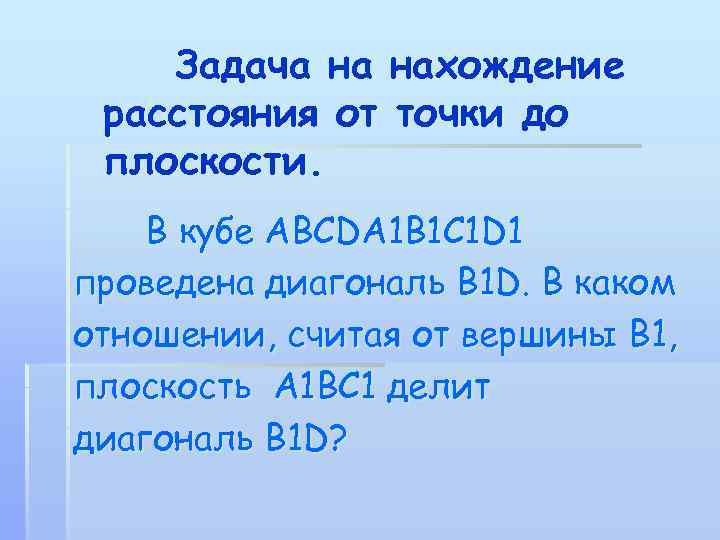 Задача на нахождение расстояния от точки до плоскости.

В кубе ABCDA1B1C1D1 проведена диагональ B1D. В каком отношении, считая от вершины B1, плоскость A1BC1 делит диагональ B1D?